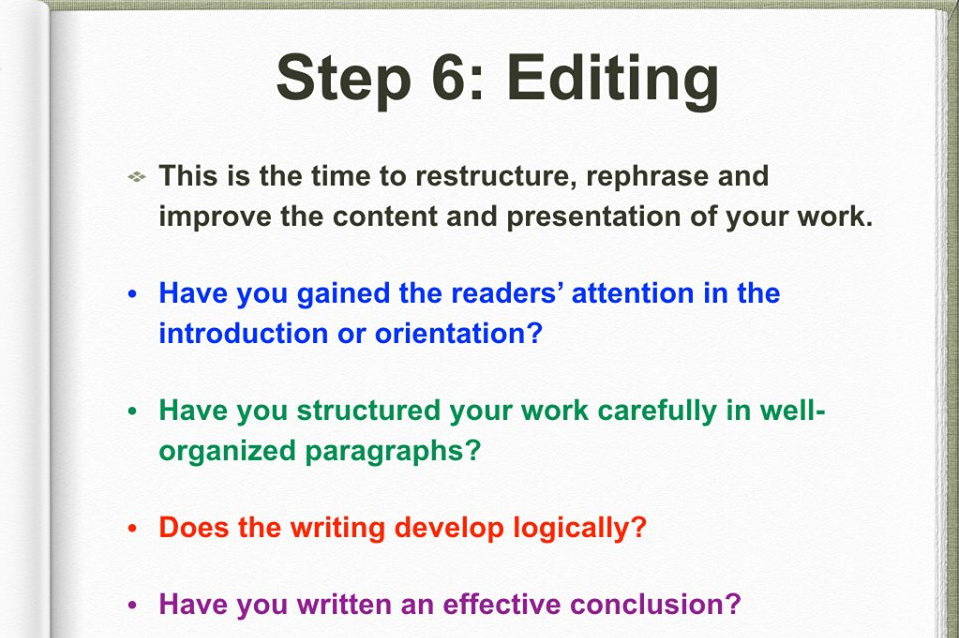 Step 6: Editing

This is the time to restructure, rephrase and improve the content and presentation of your work.

• Have you gained the readers' attention in the introduction or orientation?

• Have you structured your work carefully in well-organized paragraphs?

• Does the writing develop logically?

• Have you written an effective conclusion?